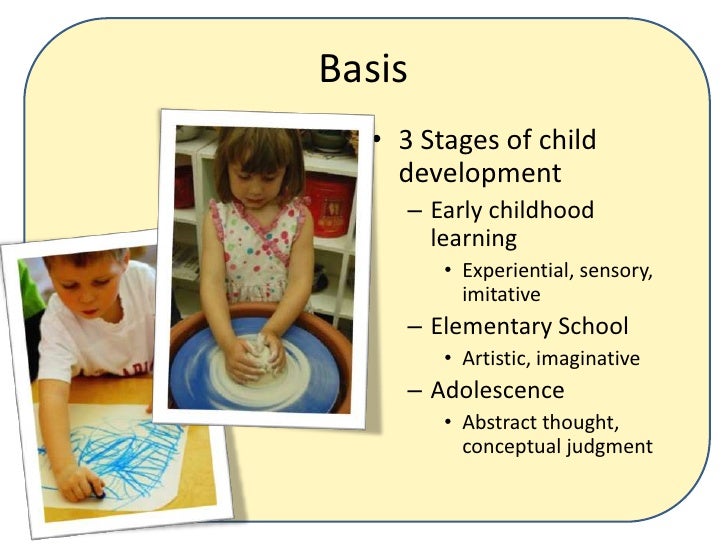 Basis

• 3 Stages of child development
  – Early childhood learning
    • Experiential, sensory, imitative
  – Elementary School
    • Artistic, imaginative
  – Adolescence
    • Abstract thought, conceptual judgment